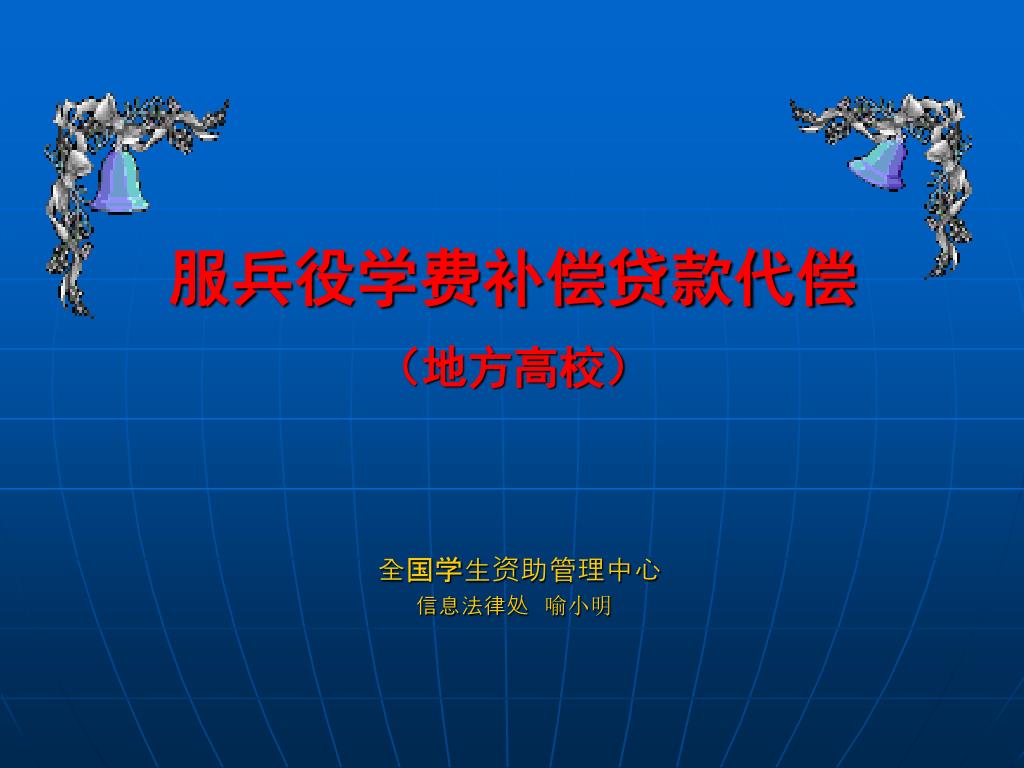 服兵役学费补偿贷款代偿

（地方高校）

全国学生资助管理中心
信息法律处 喻小明